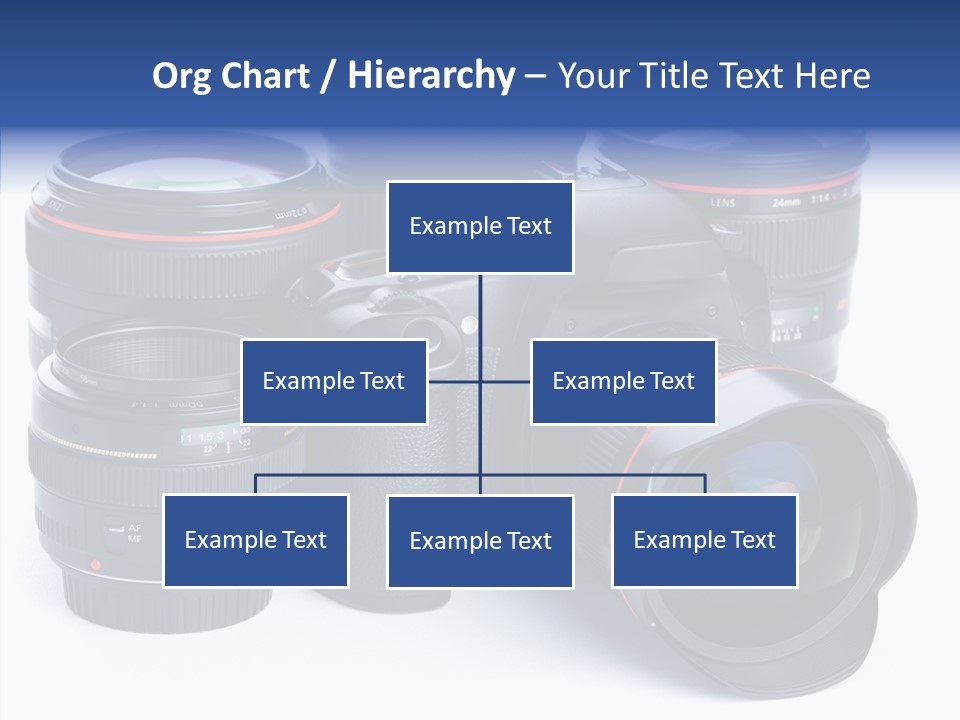 Org Chart / Hierarchy – Your Title Text Here

Example Text

Example Text

Example Text

Example Text

Example Text

Example Text